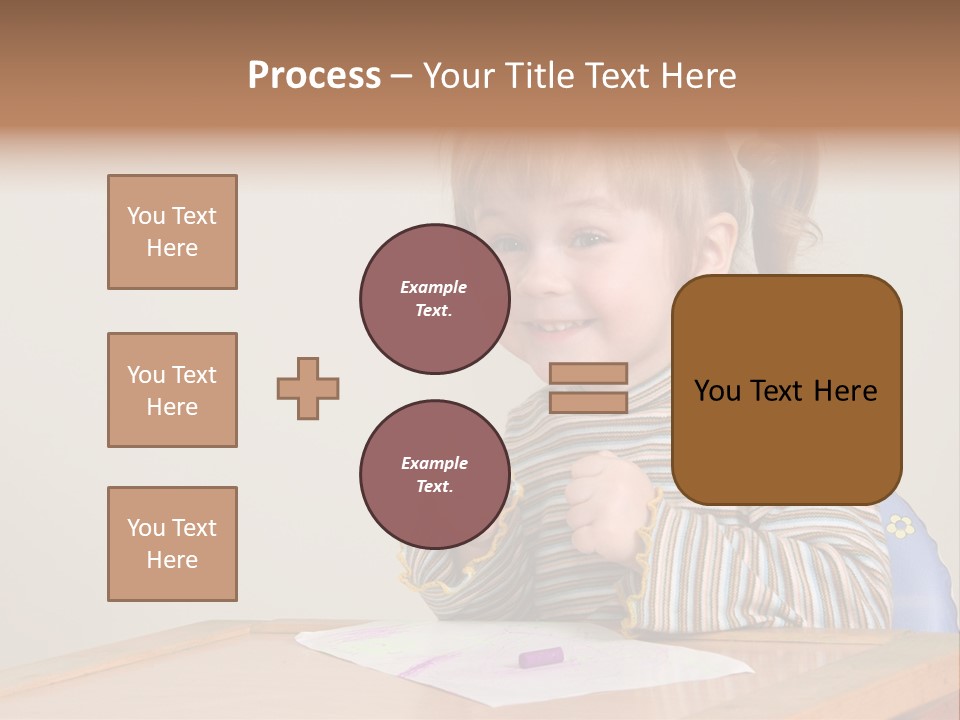 Process – Your Title Text Here

You Text Here

You Text Here

You Text Here

Example Text.

Example Text.

You Text Here